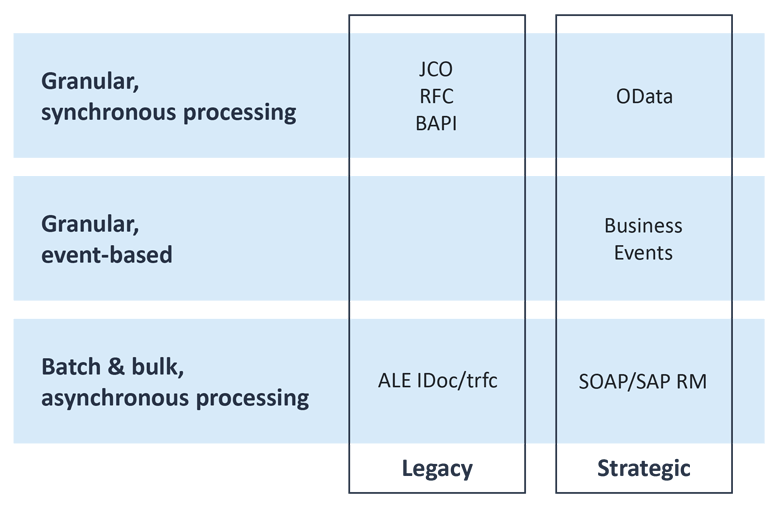 |  | Legacy | Strategic |
|---|---|---|
| Granular, synchronous processing | JCO RFC BAPI | OData |
| Granular, event-based |  | Business Events |
| Batch & bulk, asynchronous processing | ALE IDoc/trfc | SOAP/SAP RM |